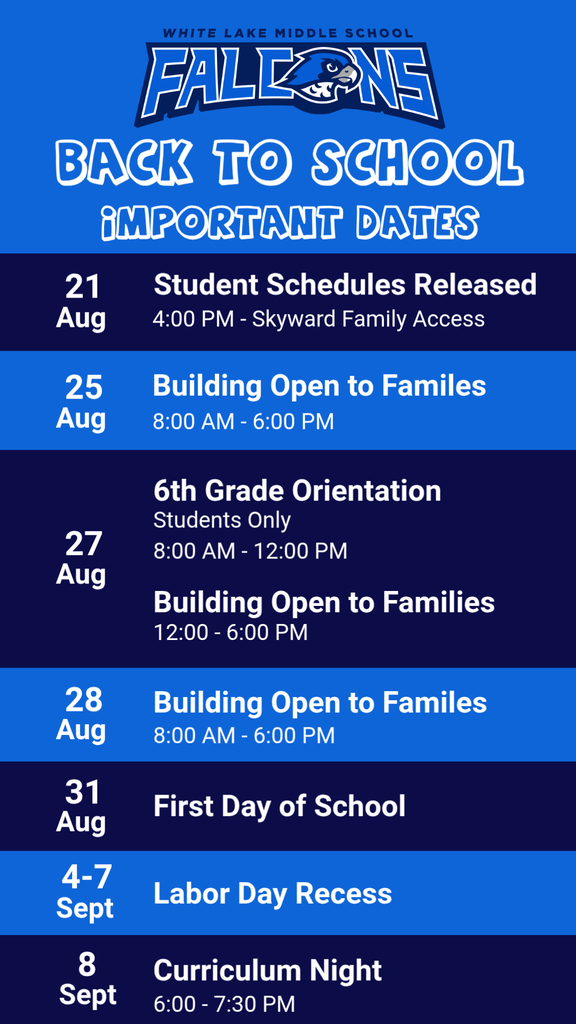 WHITE LAKE MIDDLE SCHOOL
FALCONS
BACK TO SCHOOL
IMPORTANT DATES

21 Aug
Student Schedules Released
4:00 PM - Skyward Family Access

25 Aug
Building Open to Familes
8:00 AM - 6:00 PM

27 Aug
6th Grade Orientation
Students Only
8:00 AM - 12:00 PM

Building Open to Families
12:00 - 6:00 PM

28 Aug
Building Open to Familes
8:00 AM - 6:00 PM

31 Aug
First Day of School

4-7 Sept
Labor Day Recess

8 Sept
Curriculum Night
6:00 - 7:30 PM